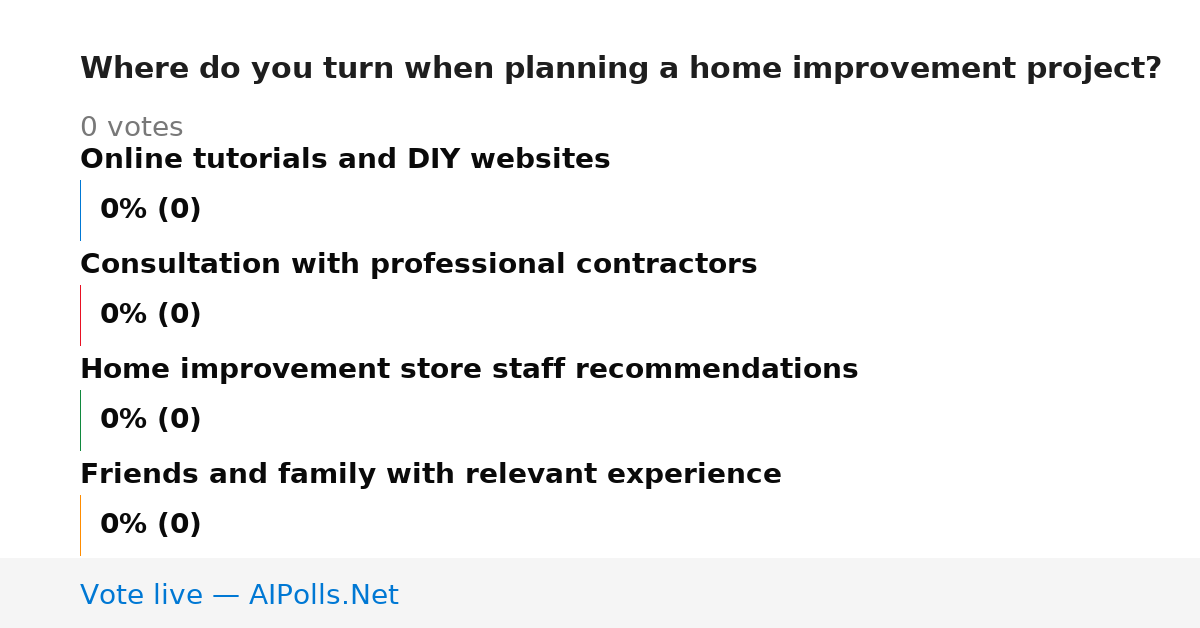 Where do you turn when planning a home improvement project?

0 votes

Online tutorials and DIY websites

0% (0)

Consultation with professional contractors

0% (0)

Home improvement store staff recommendations

0% (0)

Friends and family with relevant experience

0% (0)

Vote live — AIPolls.Net